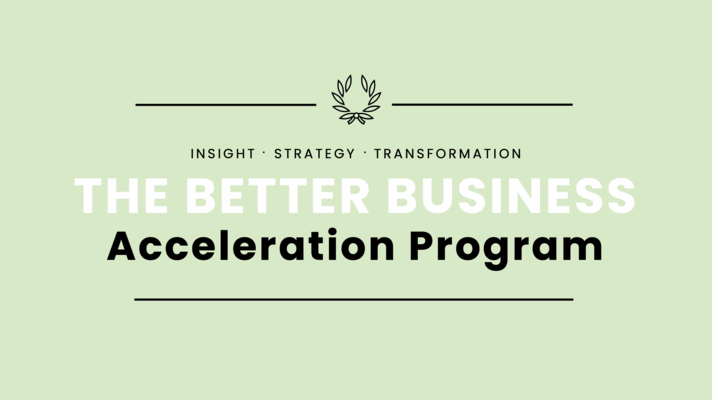 INSIGHT · STRATEGY · TRANSFORMATION

THE BETTER BUSINESS
Acceleration Program